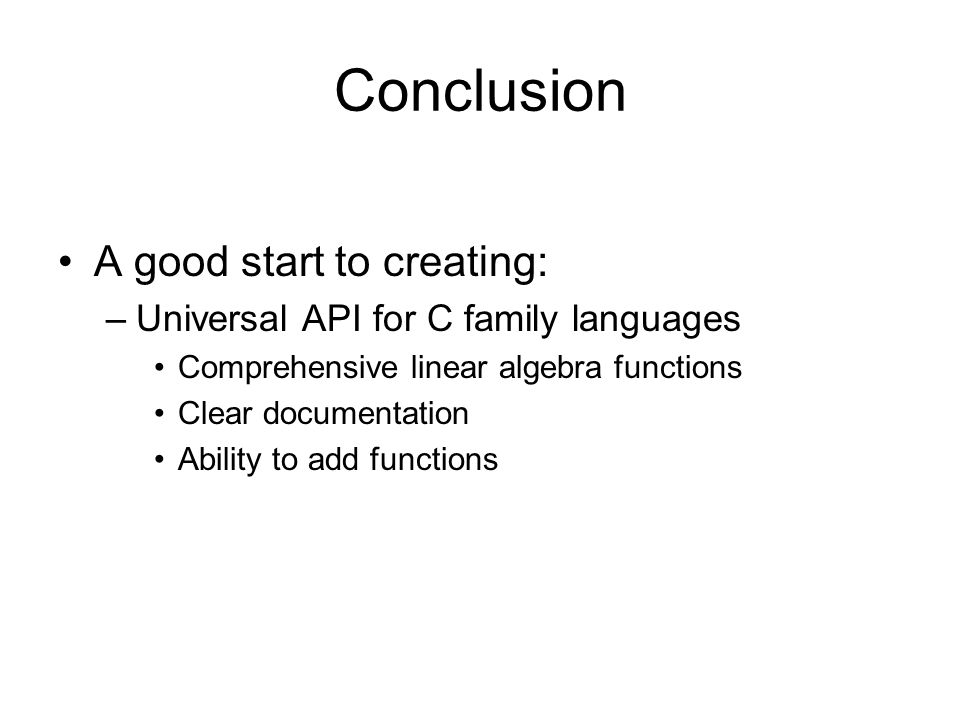 Conclusion

• A good start to creating:
– Universal API for C family languages
• Comprehensive linear algebra functions
• Clear documentation
• Ability to add functions